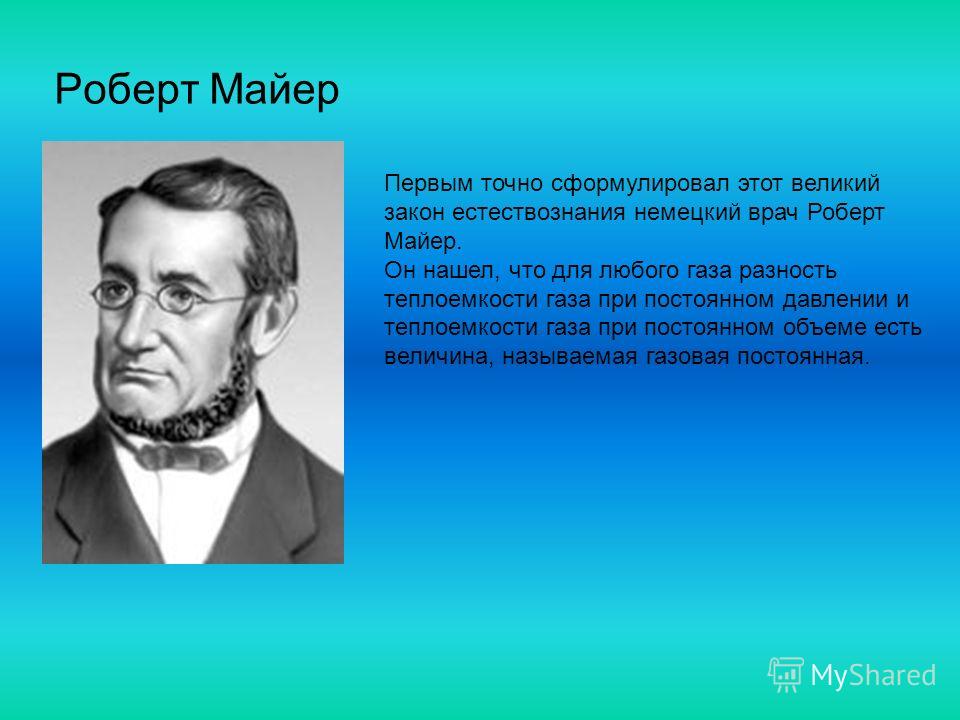 Роберт Майер

Первым точно сформулировал этот великий закон естествознания немецкий врач Роберт Майер.
Он нашел, что для любого газа разность теплоемкости газа при постоянном давлении и теплоемкости газа при постоянном объеме есть величина, называемая газовая постоянная.

MyShared